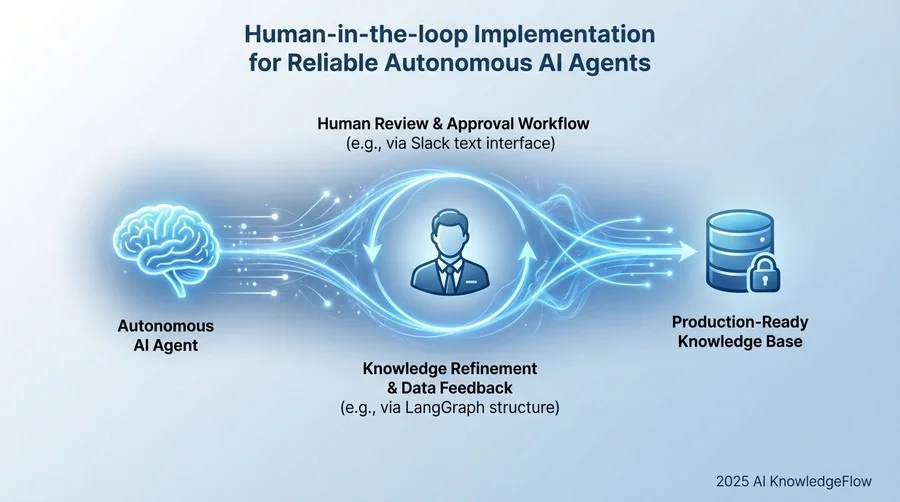 Human-in-the-loop Implementation for Reliable Autonomous AI Agents

Human Review & Approval Workflow
(e.g., via Slack text interface)

Autonomous AI Agent

Production-Ready Knowledge Base

Knowledge Refinement & Data Feedback
(e.g., via LangGraph structure)

2025 AI KnowledgeFlow